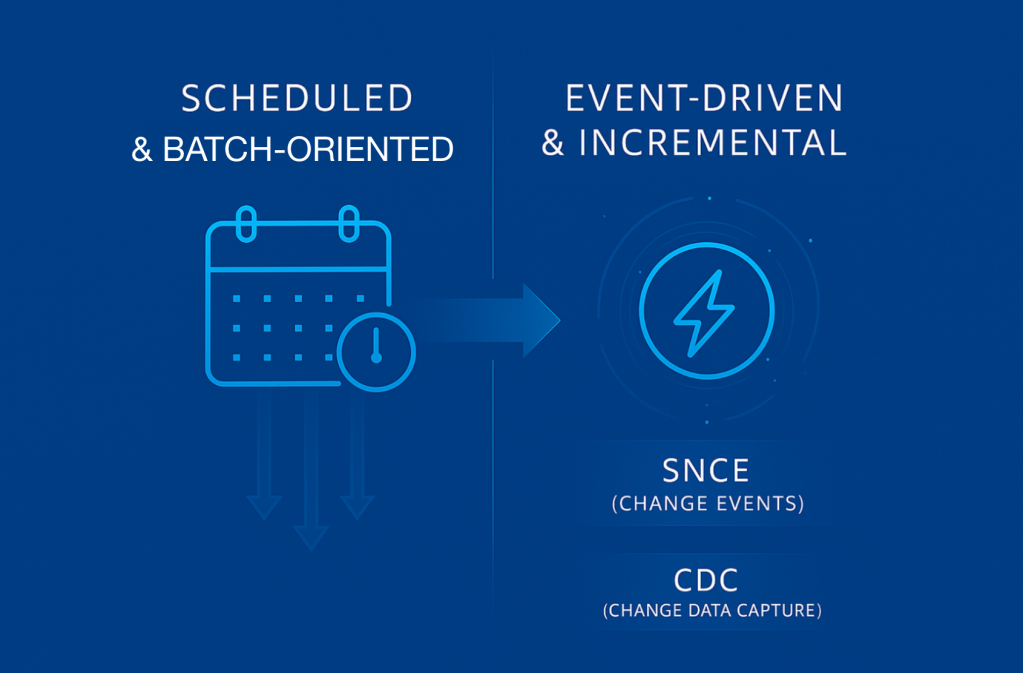 SCHEDULED
& BATCH-ORIENTED

EVENT-DRIVEN
& INCREMENTAL

SNCE
(CHANGE EVENTS)

CDC
(CHANGE DATA CAPTURE)